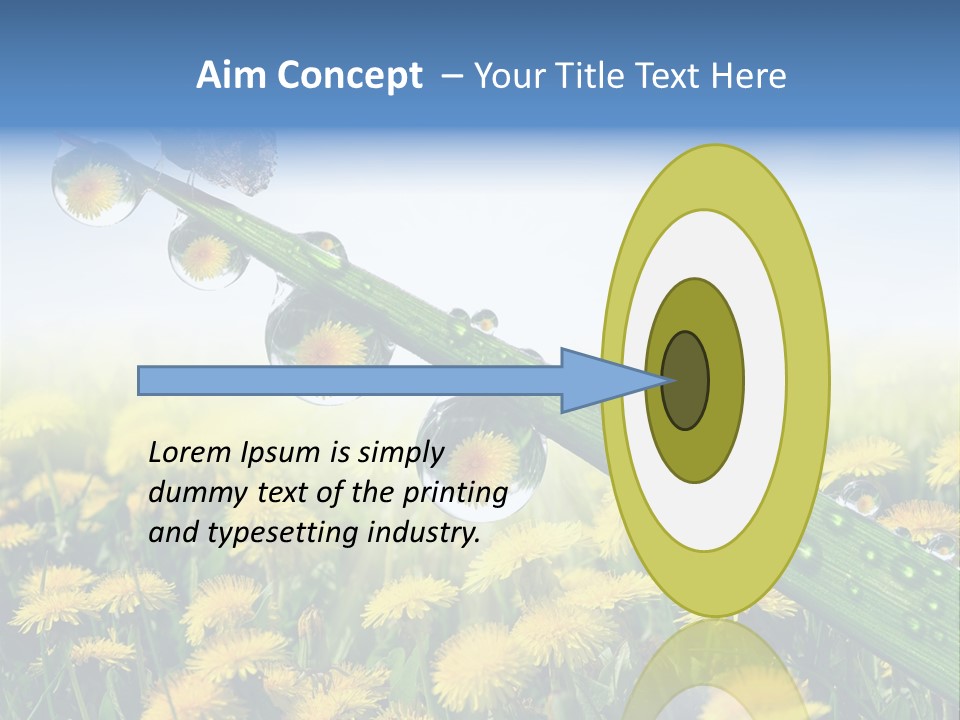 Aim Concept – Your Title Text Here

Lorem Ipsum is simply dummy text of the printing and typesetting industry.